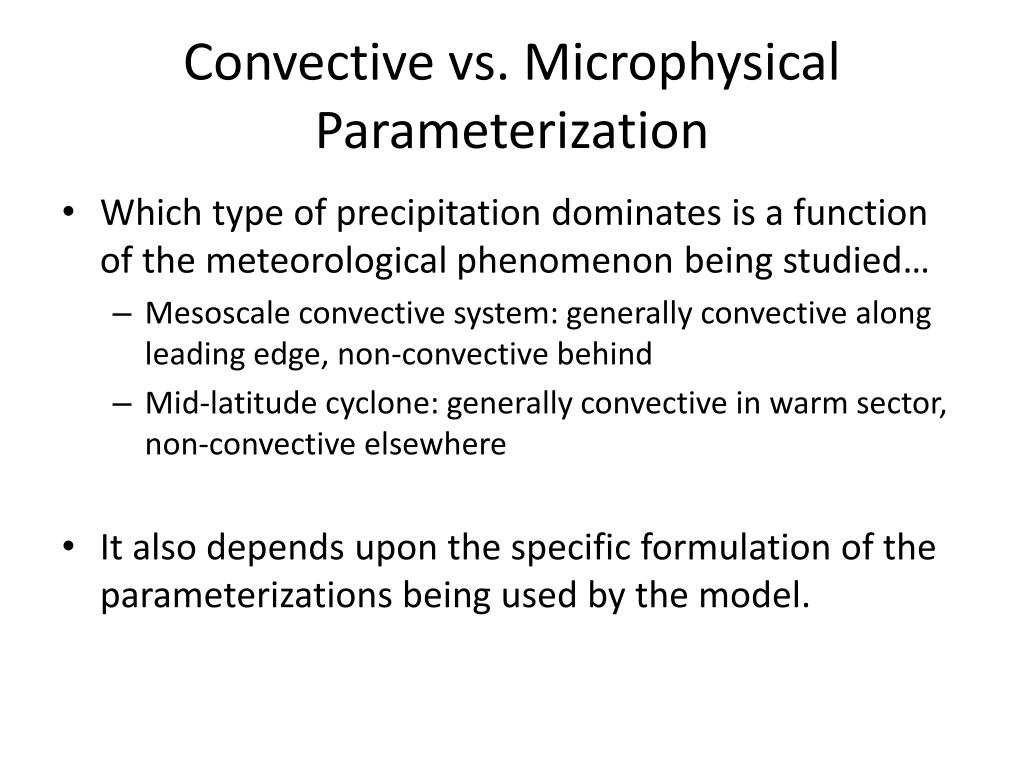 Convective vs. Microphysical Parameterization

• Which type of precipitation dominates is a function of the meteorological phenomenon being studied…
– Mesoscale convective system: generally convective along leading edge, non-convective behind
– Mid-latitude cyclone: generally convective in warm sector, non-convective elsewhere

• It also depends upon the specific formulation of the parameterizations being used by the model.